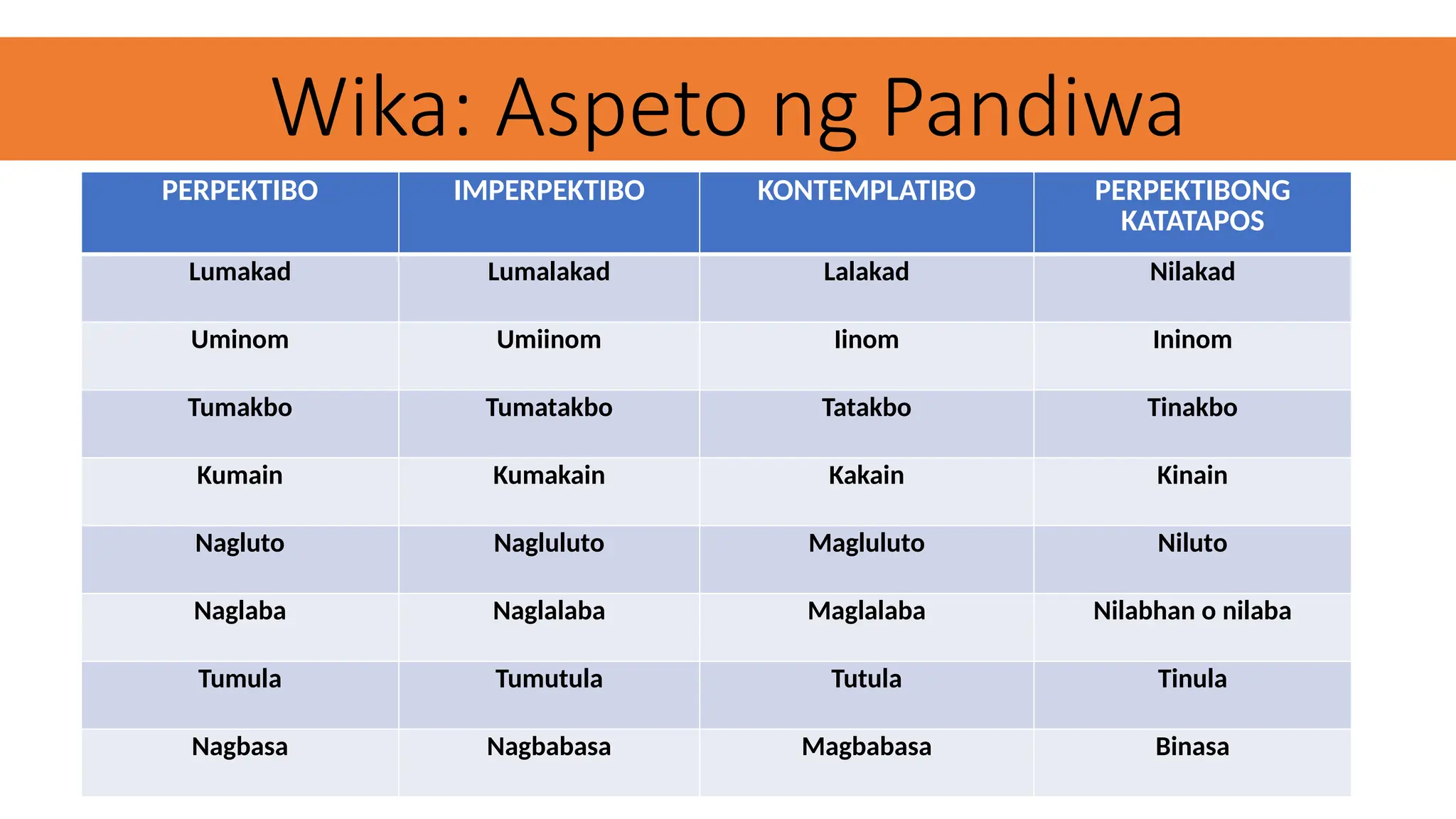 Wika: Aspeto ng Pandiwa

| PERPEKTIBO | IMPERPEKTIBO | KONTEMPLATIBO | PERPEKTIBONG KATATAPOS |
|---|---|---|---|
| Lumakad | Lumalakad | Lalakad | Nilakad |
| Uminom | Umiinom | Iinom | Ininom |
| Tumakbo | Tumatakbo | Tatakbo | Tinakbo |
| Kumain | Kumakain | Kakain | Kinain |
| Nagluto | Nagluluto | Magluluto | Niluto |
| Naglaba | Naglalaba | Maglalaba | Nilabhan o nilaba |
| Tumula | Tumutula | Tutula | Tinula |
| Nagbasa | Nagbabasa | Magbabasa | Binasa |